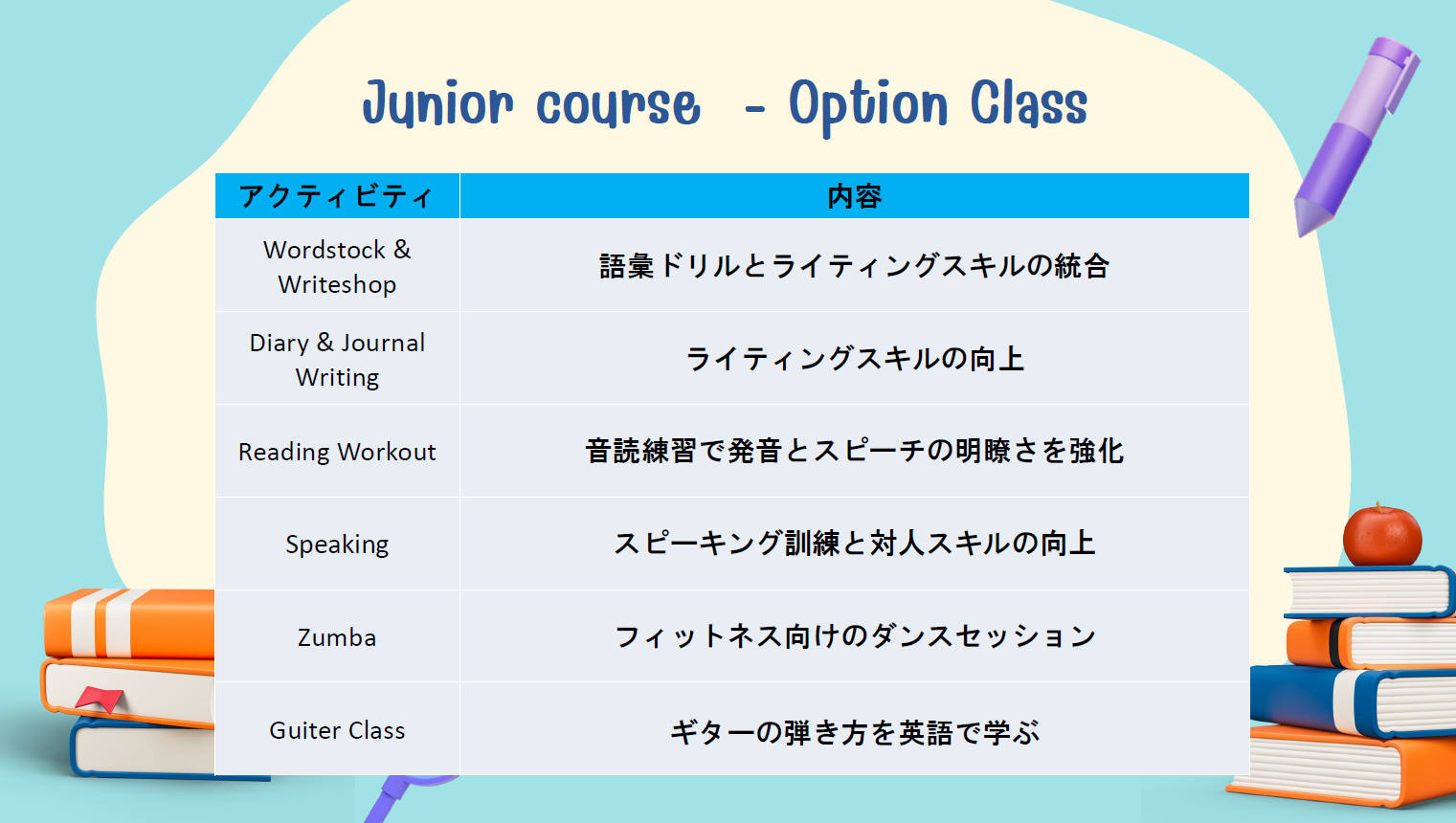 Junior course - Option Class

| アクティビティ | 内容 |
|---|---|
| Wordstock & Writeshop | 語彙ドリルとライティングスキルの統合 |
| Diary & Journal Writing | ライティングスキルの向上 |
| Reading Workout | 音読練習で発音とスピーチの明瞭さを強化 |
| Speaking | スピーキング訓練と対人スキルの向上 |
| Zumba | フィットネス向けのダンスセッション |
| Guiter Class | ギターの弾き方を英語で学ぶ |